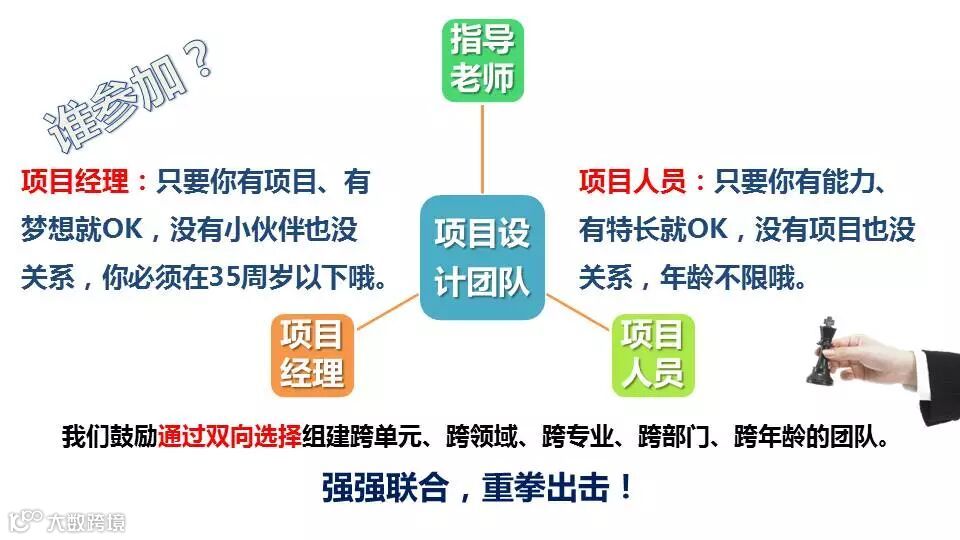 谁参加？

指导老师

项目经理：只要你有项目、有梦想就OK，没有小伙伴也没关系，你必须在35周岁以下哦。

项目设计团队

项目人员：只要你有能力、有特长就OK，没有项目也没关系，年龄不限哦。

项目经理

项目人员

我们鼓励通过双向选择组建跨单元、跨领域、跨专业、跨部门、跨年龄的团队。

强强联合，重拳出击！

大数跨境